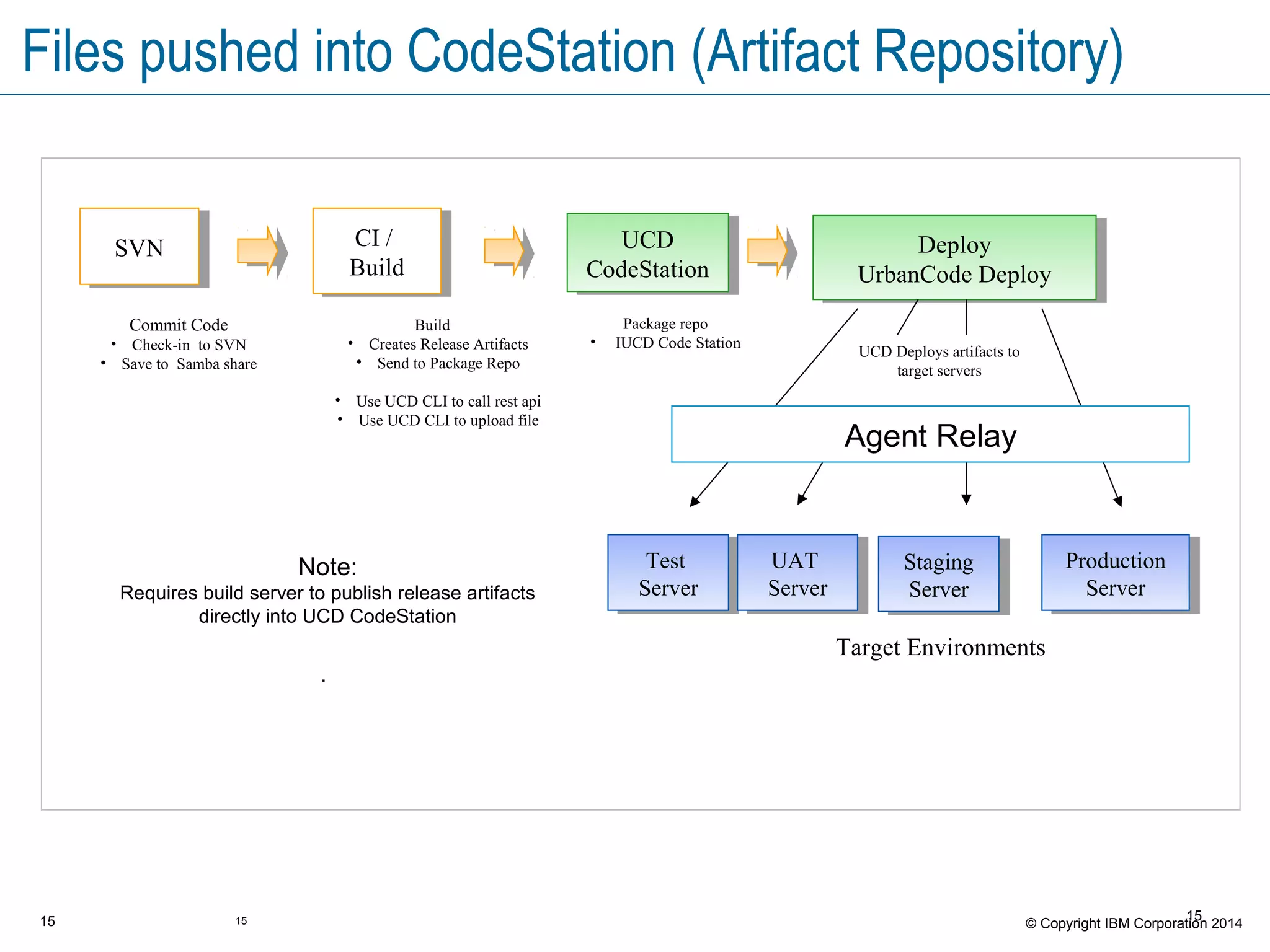 Files pushed into CodeStation (Artifact Repository)

SVN

CI / Build

UCD CodeStation

Deploy UrbanCode Deploy

Commit Code
• Check-in to SVN
• Save to Samba share

Build
• Creates Release Artifacts
• Send to Package Repo

• Use UCD CLI to call rest api
• Use UCD CLI to upload file

Package repo
• IUCD Code Station

UCD Deploys artifacts to target servers

Agent Relay

Test Server

UAT Server

Staging Server

Production Server

Target Environments

Note:
Requires build server to publish release artifacts directly into UCD CodeStation

.

15

15

15

© Copyright IBM Corporation 2014